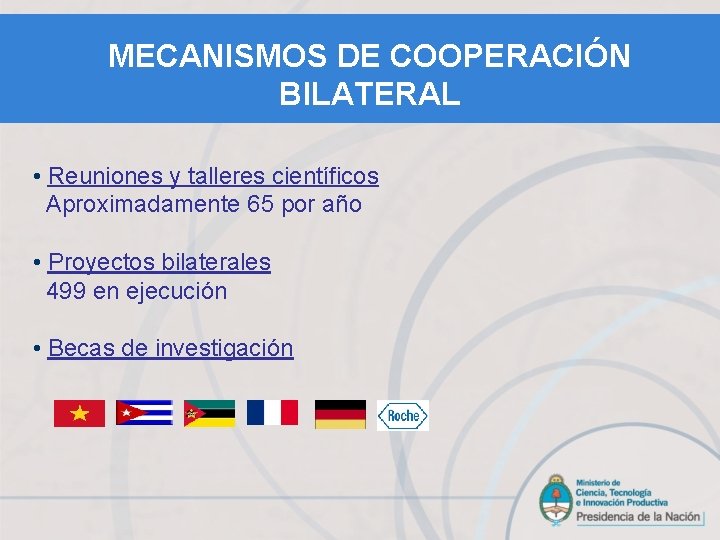 MECANISMOS DE COOPERACIÓN BILATERAL

• Reuniones y talleres científicos
Aproximadamente 65 por año

• Proyectos bilaterales
499 en ejecución

• Becas de investigación

Roche

Ministerio de Ciencia, Tecnología e Innovación Productiva
Presidencia de la Nación